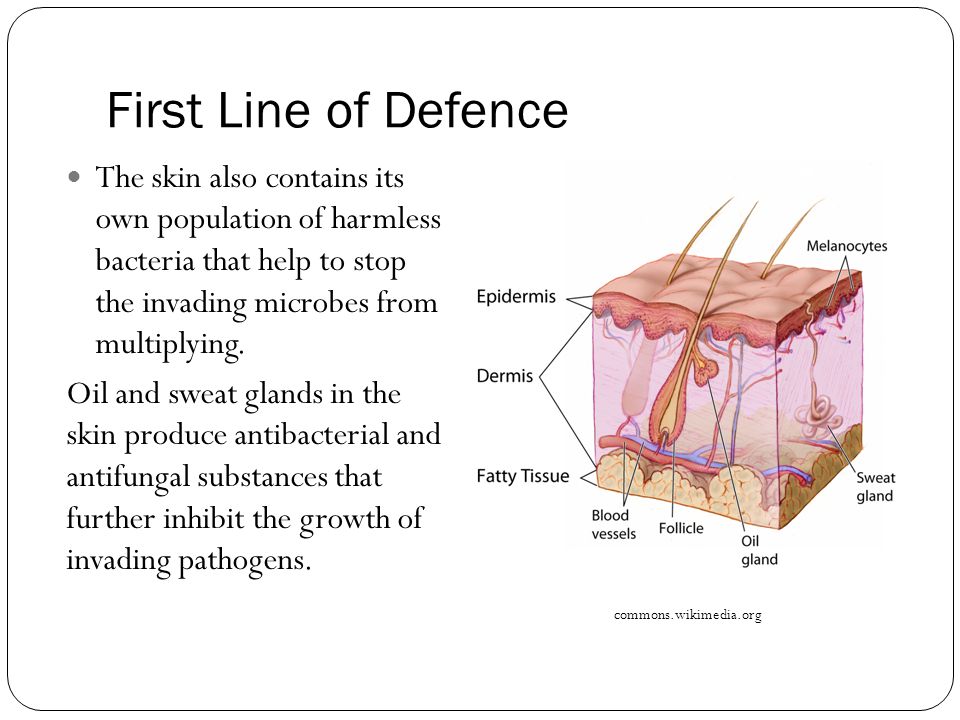 First Line of Defence

The skin also contains its own population of harmless bacteria that help to stop the invading microbes from multiplying.

Oil and sweat glands in the skin produce antibacterial and antifungal substances that further inhibit the growth of invading pathogens.

Melanocytes
Epidermis
Dermis
Fatty Tissue
Blood vessels
Follicle
Oil gland
Sweat gland

commons.wikimedia.org